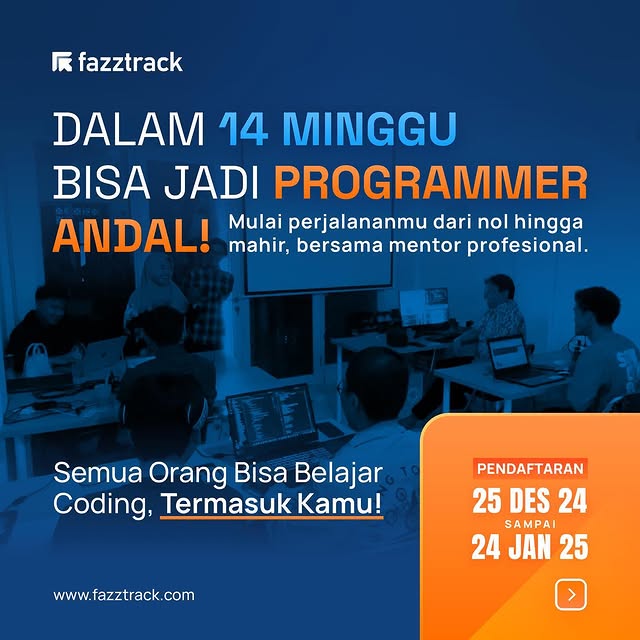 fazztrack

DALAM 14 MINGGU BISA JADI PROGRAMMER ANDAL!

Mulai perjalananmu dari nol hingga mahir, bersama mentor profesional.

Semua Orang Bisa Belajar Coding, Termasuk Kamu!

PENDAFTARAN
25 DES 24
SAMPAI
24 JAN 25

www.fazztrack.com